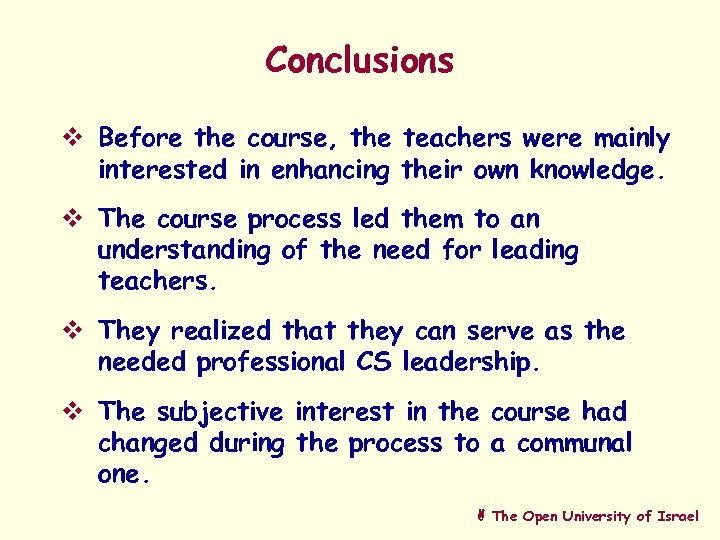 Conclusions

❖ Before the course, the teachers were mainly interested in enhancing their own knowledge.

❖ The course process led them to an understanding of the need for leading teachers.

❖ They realized that they can serve as the needed professional CS leadership.

❖ The subjective interest in the course had changed during the process to a communal one.

The Open University of Israel